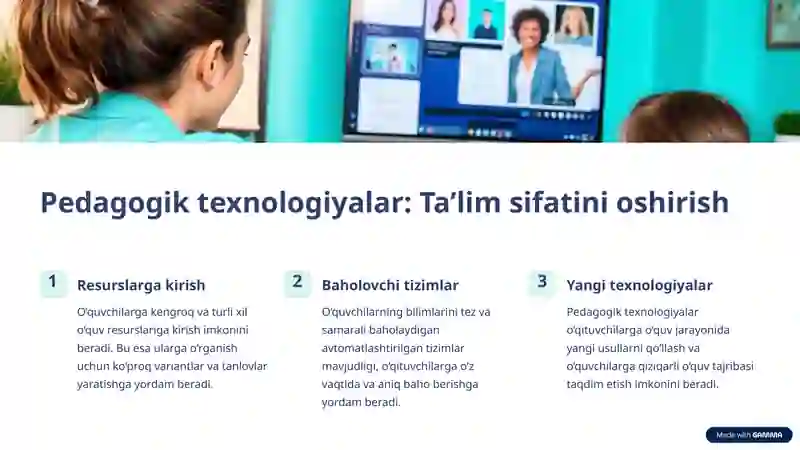 Pedagogik texnologiyalar: Ta'lim sifatini oshirish

1

Resurslarga kirish

O'quvchilarga kengroq va turli xil o'quv resurslariga kirish imkonini beradi. Bu esa ularga o'rganish uchun ko'proq variantlar va tanlovlar yaratishga yordam beradi.

2

Baholovchi tizimlar

O'quvchilarning bilimlarini tez va samarali baholaydigan avtomatlashtirilgan tizimlar mavjudligi, o'qituvchilarga o'z vaqtida va aniq baho berishga yordam beradi.

3

Yangi texnologiyalar

Pedagogik texnologiyalar o'qituvchilarga o'quv jarayonida yangi usullarni qo'llash va o'quvchilarga qiziqarli o'quv tajribasi taqdim etish imkonini beradi.

Made with GAMMA